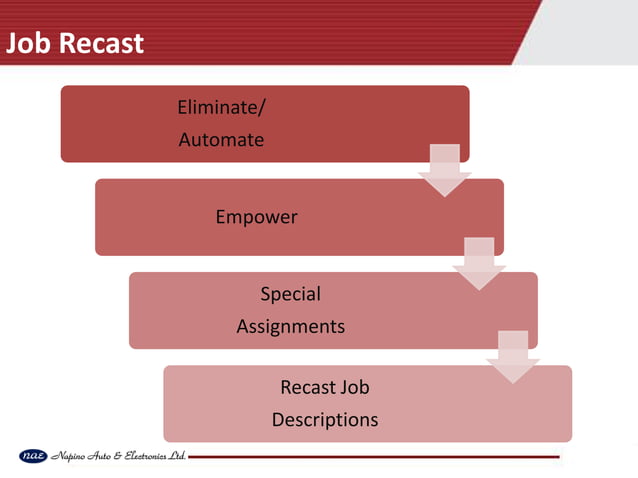 Job Recast

Eliminate/
Automate

Empower

Special
Assignments

Recast Job
Descriptions

nae Napino Auto & Electronics Ltd.